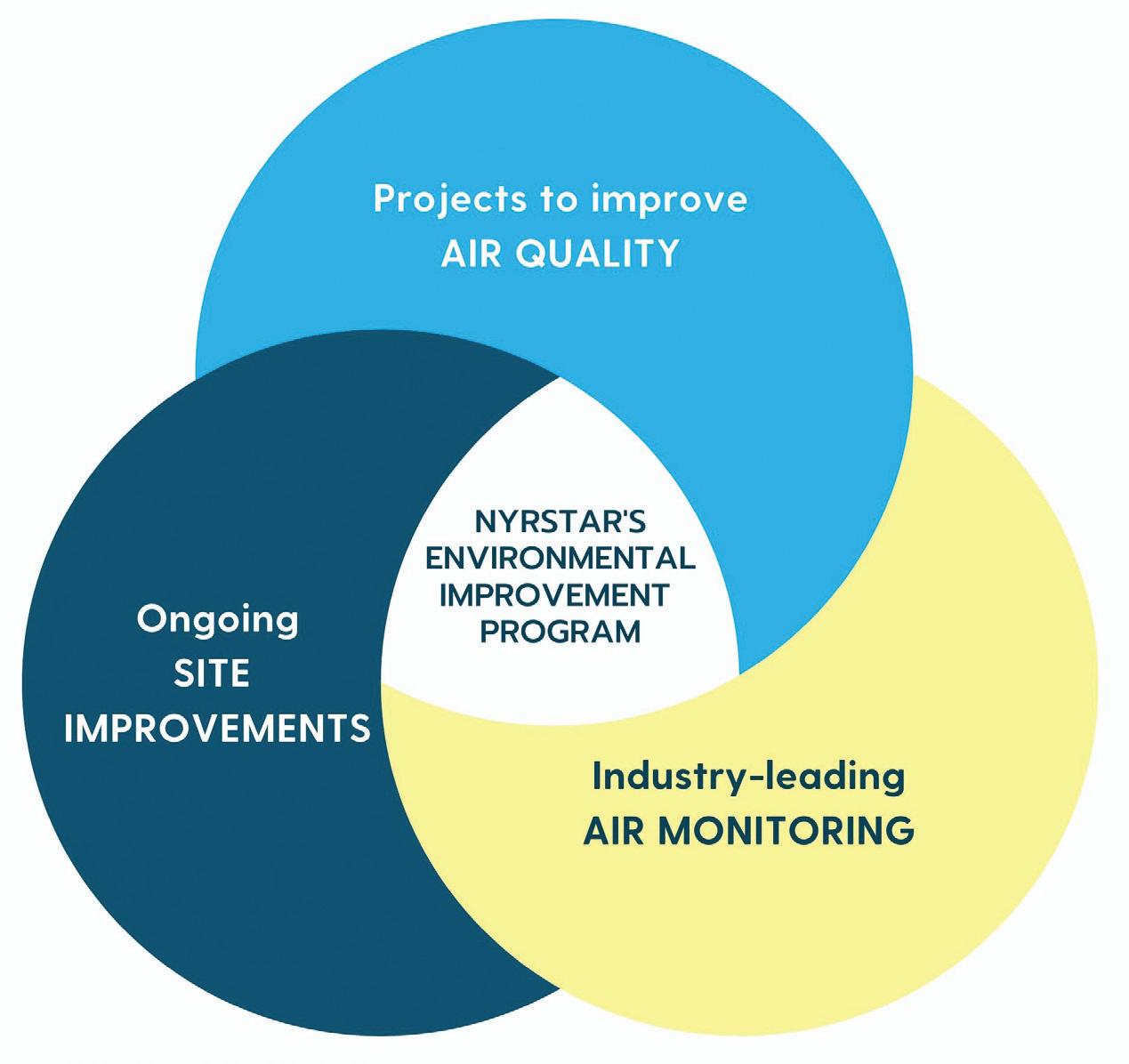 Projects to improve
AIR QUALITY

NYRSTAR'S
ENVIRONMENTAL
IMPROVEMENT
PROGRAM

Ongoing
SITE
IMPROVEMENTS

Industry-leading
AIR MONITORING